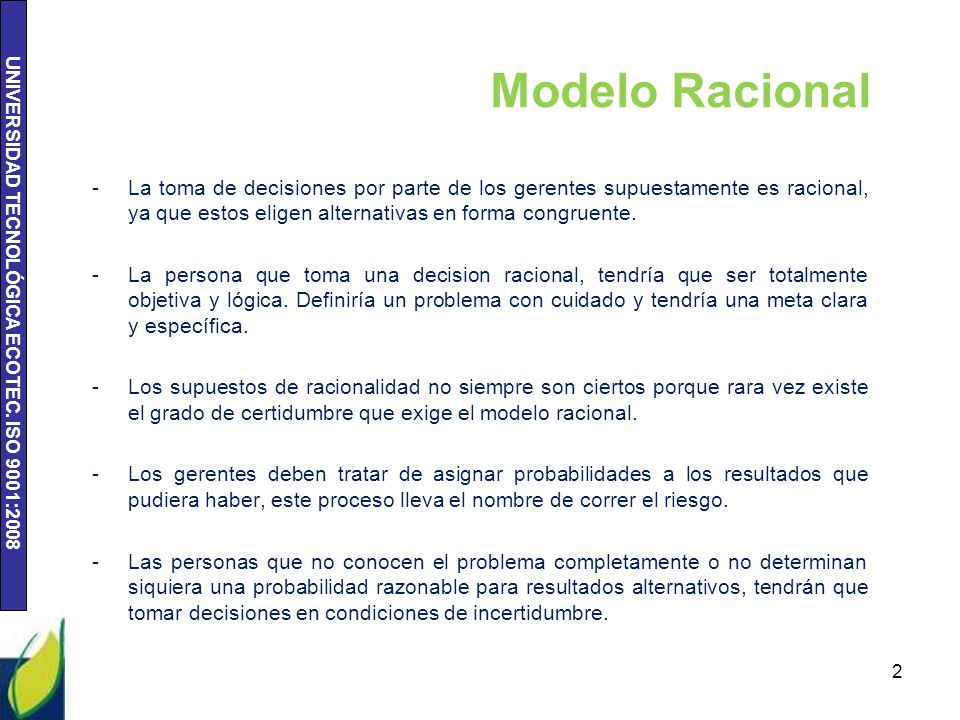 UNIVERSIDAD TECNOLÓGICA ECOTEC. ISO 9001:2008

Modelo Racional

- La toma de decisiones por parte de los gerentes supuestamente es racional, ya que estos eligen alternativas en forma congruente.

- La persona que toma una decision racional, tendría que ser totalmente objetiva y lógica. Definiría un problema con cuidado y tendría una meta clara y específica.

- Los supuestos de racionalidad no siempre son ciertos porque rara vez existe el grado de certidumbre que exige el modelo racional.

- Los gerentes deben tratar de asignar probabilidades a los resultados que pudiera haber, este proceso lleva el nombre de correr el riesgo.

- Las personas que no conocen el problema completamente o no determinan siquiera una probabilidad razonable para resultados alternativos, tendrán que tomar decisiones en condiciones de incertidumbre.

2